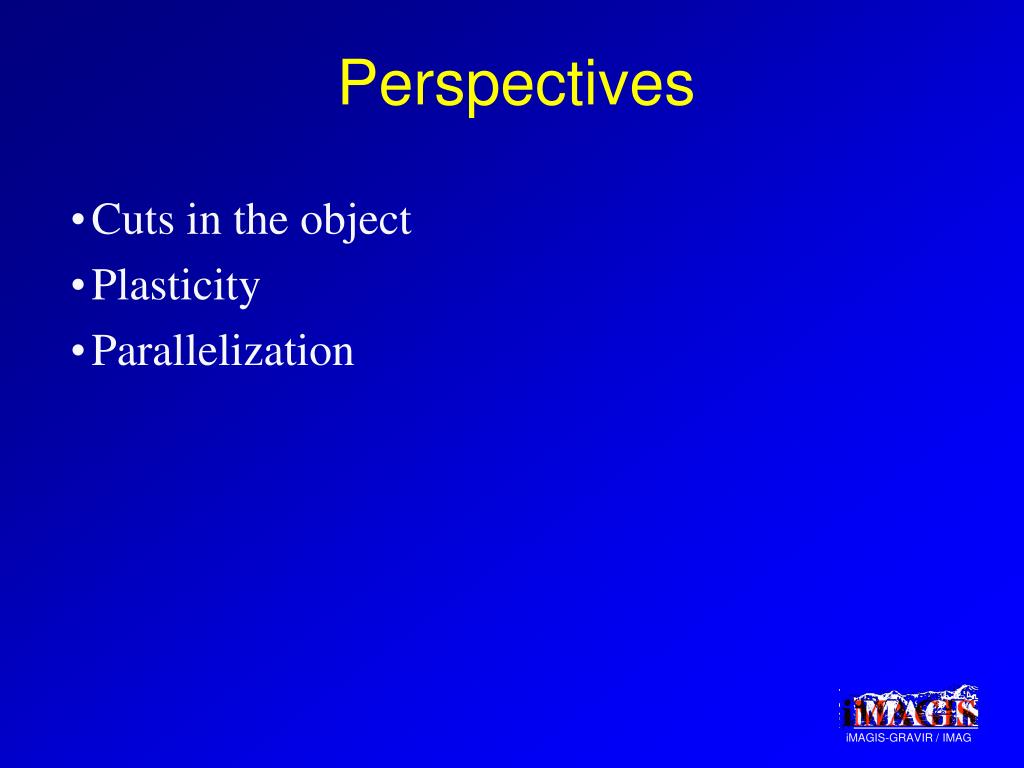 Perspectives

• Cuts in the object
• Plasticity
• Parallelization

iMAGIS

iMAGIS-GRAVIR / IMAG